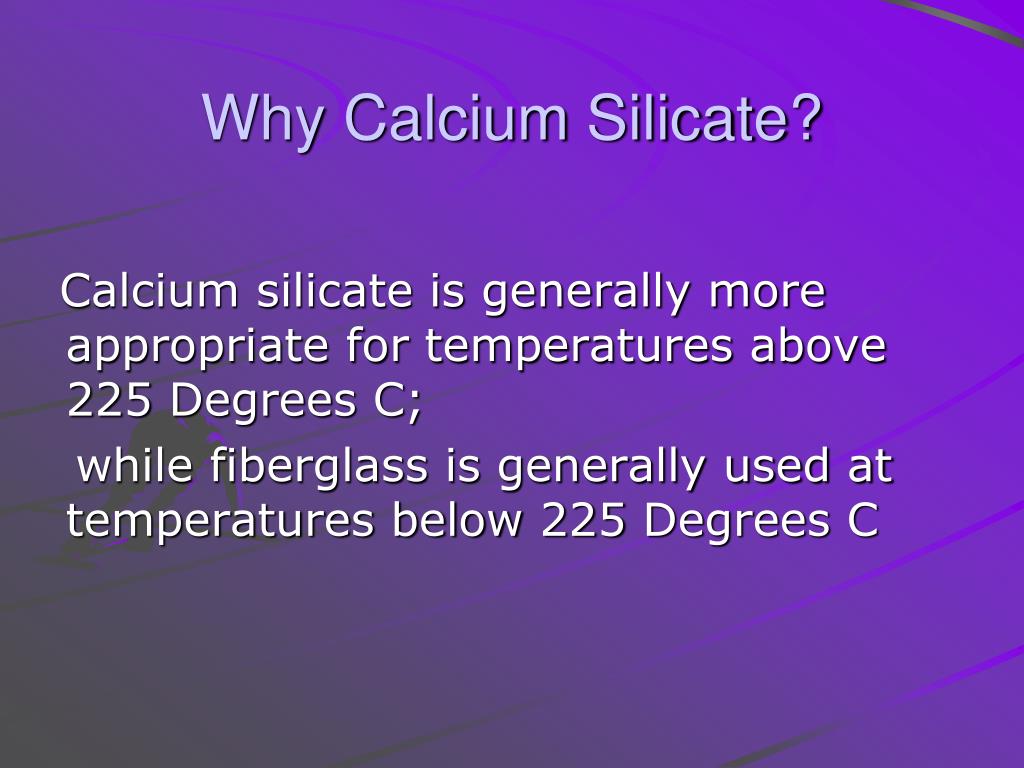 Why Calcium Silicate?

Calcium silicate is generally more appropriate for temperatures above 225 Degrees C;

while fiberglass is generally used at temperatures below 225 Degrees C